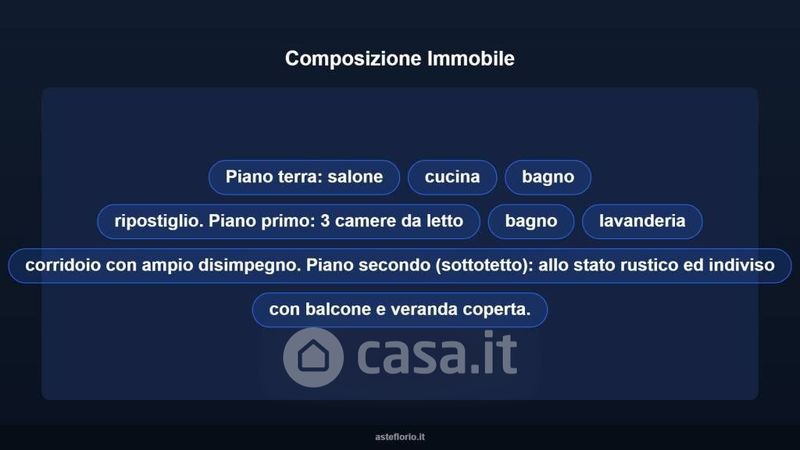 Composizione Immobile

Piano terra: salone

cucina

bagno

ripostiglio. Piano primo: 3 camere da letto

bagno

lavanderia

corridoio con ampio disimpegno. Piano secondo (sottotetto): allo stato rustico ed indiviso

con balcone e veranda coperta.

casa.it

asteflorio.it